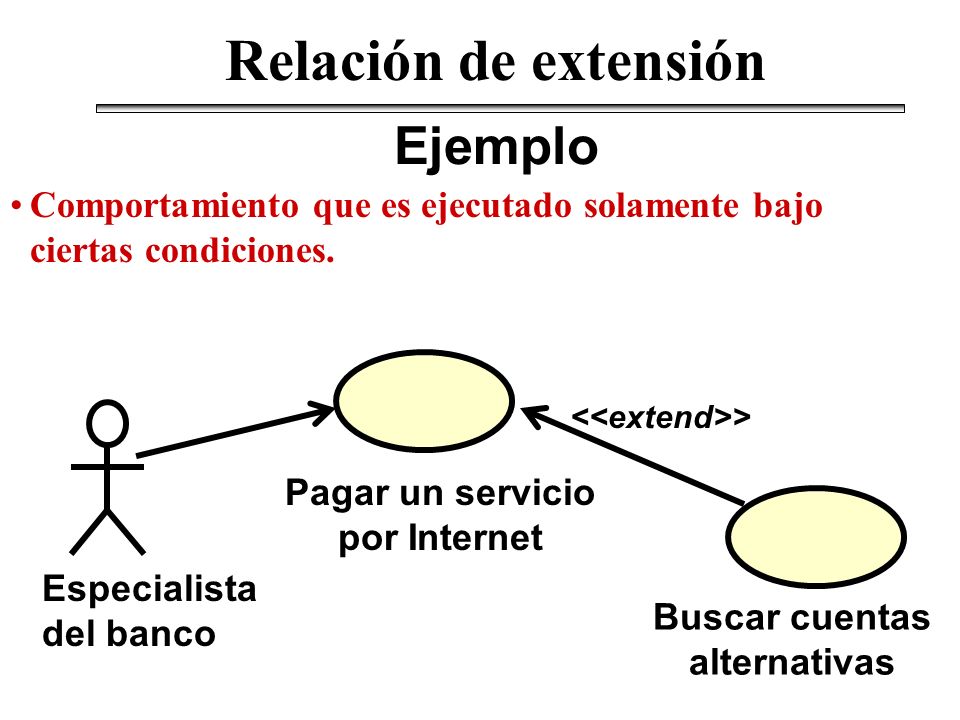 Relación de extensión

Ejemplo

• Comportamiento que es ejecutado solamente bajo ciertas condiciones.

<<extend>>

Pagar un servicio por Internet

Especialista del banco

Buscar cuentas alternativas